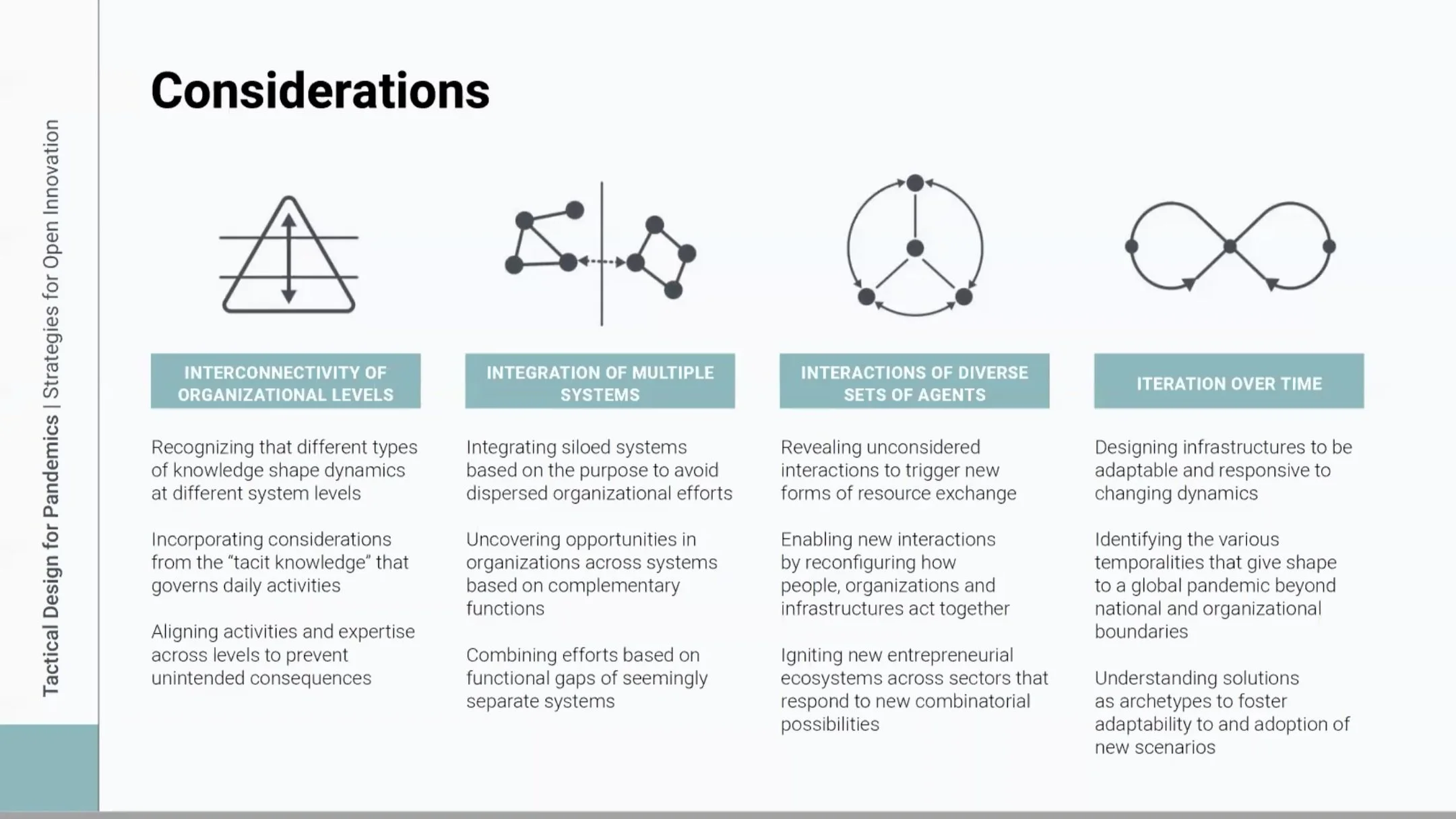 Tactical Design for Pandemics | Strategies for Open Innovation

Considerations

INTERCONNECTIVITY OF ORGANIZATIONAL LEVELS

Recognizing that different types of knowledge shape dynamics at different system levels

Incorporating considerations from the “tacit knowledge” that governs daily activities

Aligning activities and expertise across levels to prevent unintended consequences

INTEGRATION OF MULTIPLE SYSTEMS

Integrating siloed systems based on the purpose to avoid dispersed organizational efforts

Uncovering opportunities in organizations across systems based on complementary functions

Combining efforts based on functional gaps of seemingly separate systems

INTERACTIONS OF DIVERSE SETS OF AGENTS

Revealing unconsidered interactions to trigger new forms of resource exchange

Enabling new interactions by reconfiguring how people, organizations and infrastructures act together

Igniting new entrepreneurial ecosystems across sectors that respond to new combinatorial possibilities

ITERATION OVER TIME

Designing infrastructures to be adaptable and responsive to changing dynamics

Identifying the various temporalities that give shape to a global pandemic beyond national and organizational boundaries

Understanding solutions as archetypes to foster adaptability to and adoption of new scenarios